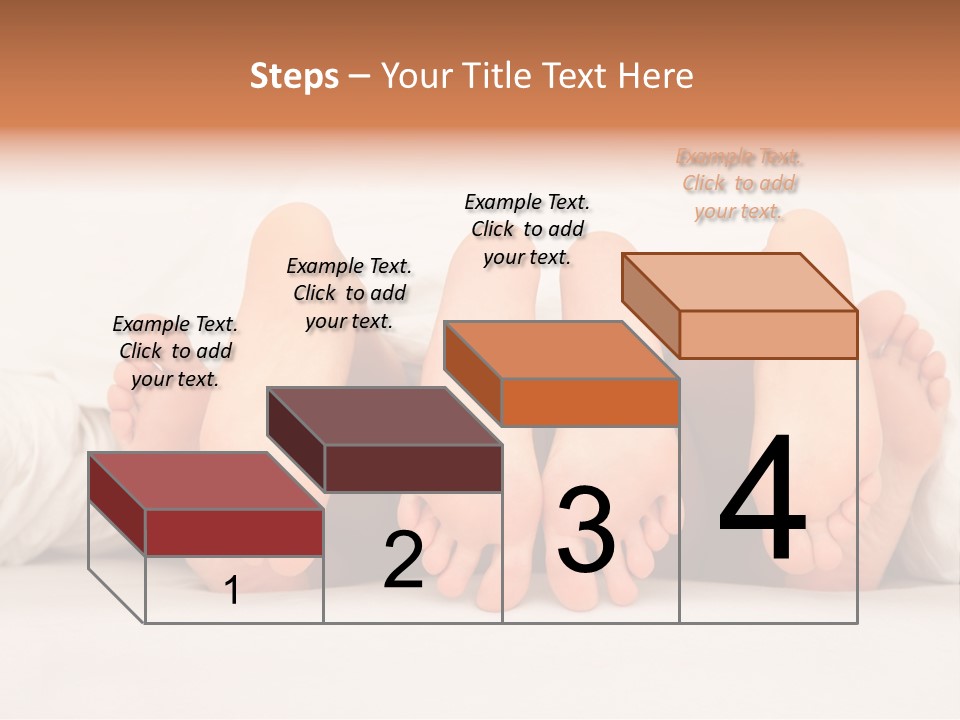 Steps – Your Title Text Here

Example Text. Click to add your text.

Example Text. Click to add your text.

Example Text. Click to add your text.

Example Text. Click to add your text.

1

2

3

4